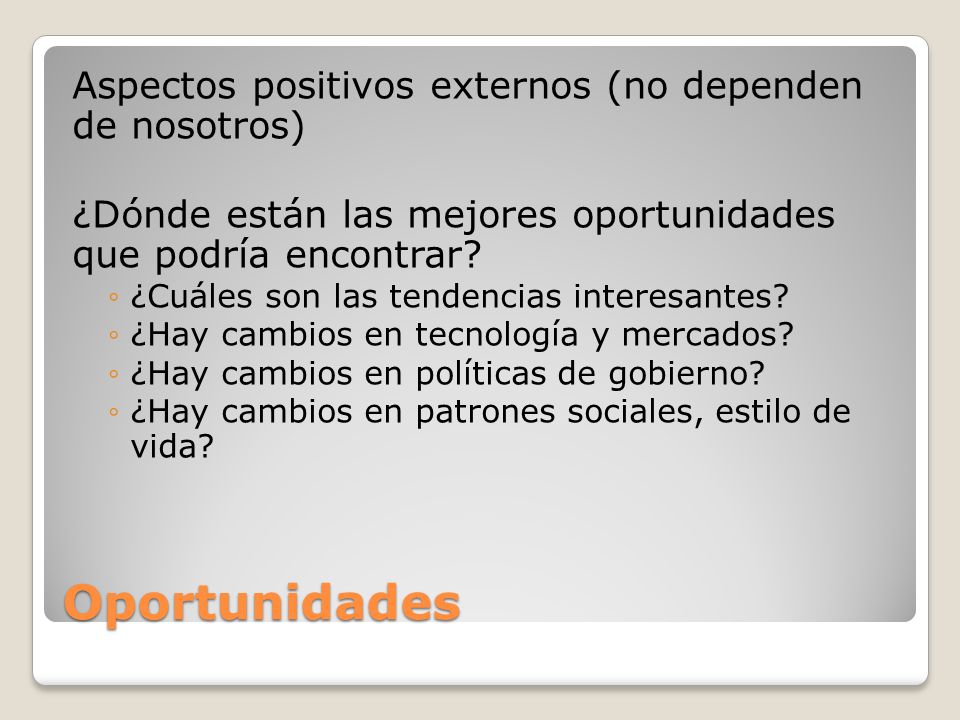 Aspectos positivos externos (no dependen de nosotros)

¿Dónde están las mejores oportunidades que podría encontrar?
◦ ¿Cuáles son las tendencias interesantes?
◦ ¿Hay cambios en tecnología y mercados?
◦ ¿Hay cambios en políticas de gobierno?
◦ ¿Hay cambios en patrones sociales, estilo de vida?

Oportunidades